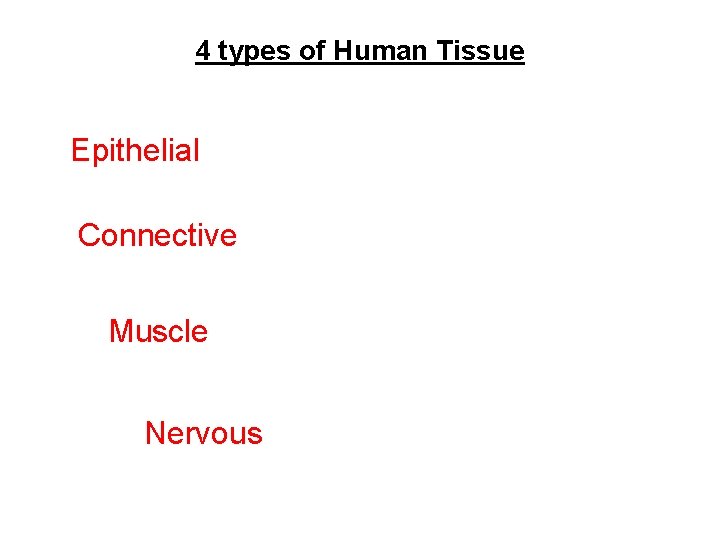 4 types of Human Tissue

Epithelial

Connective

Muscle

Nervous